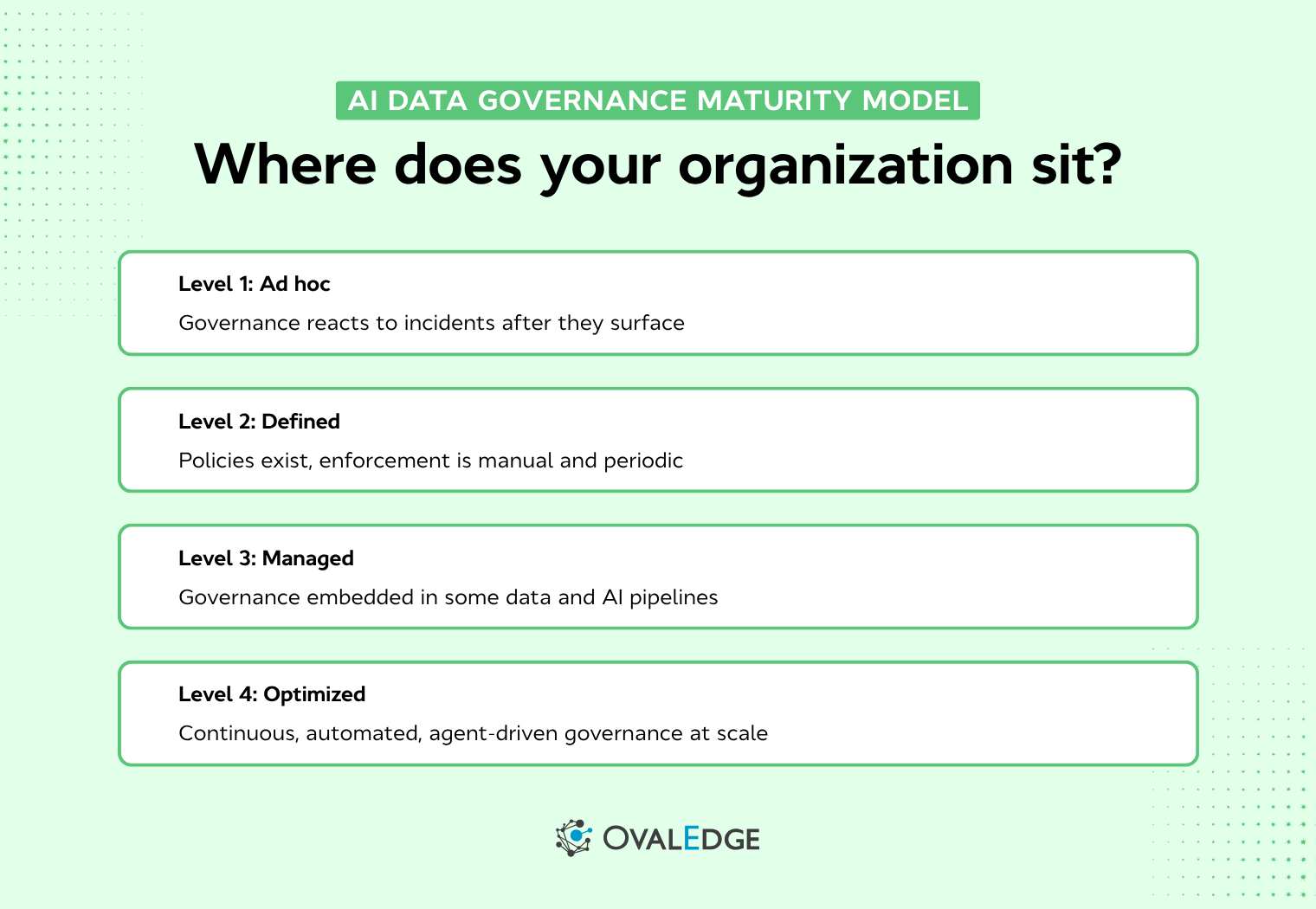 AI DATA GOVERNANCE MATURITY MODEL

Where does your organization sit?

Level 1: Ad hoc

Governance reacts to incidents after they surface

Level 2: Defined

Policies exist, enforcement is manual and periodic

Level 3: Managed

Governance embedded in some data and AI pipelines

Level 4: Optimized

Continuous, automated, agent-driven governance at scale

OVALEDGE